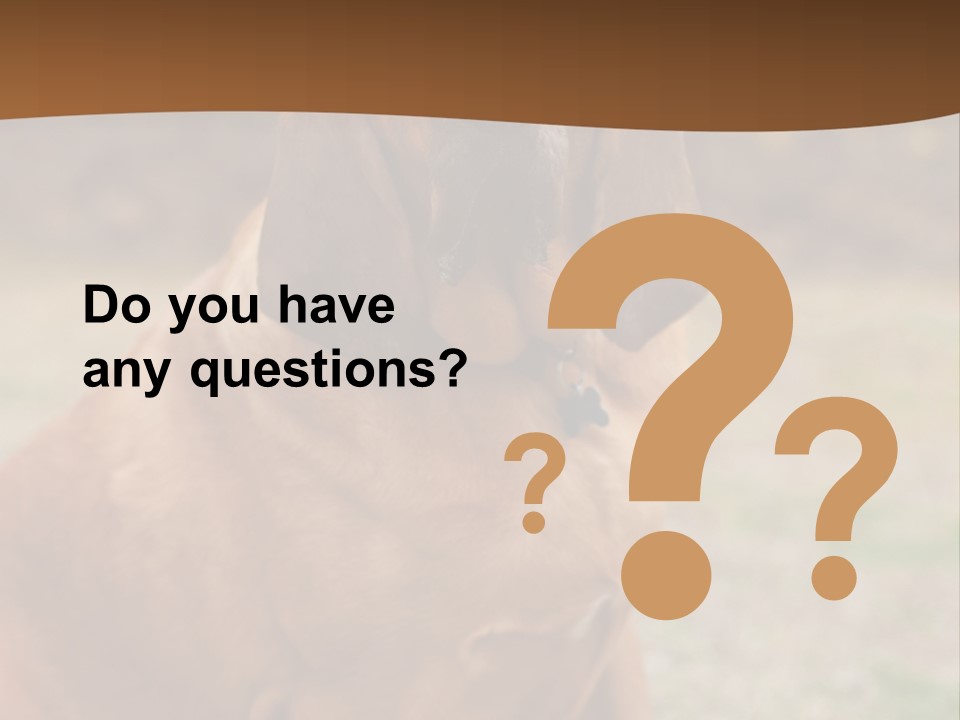 Do you have any questions?

? ? ?